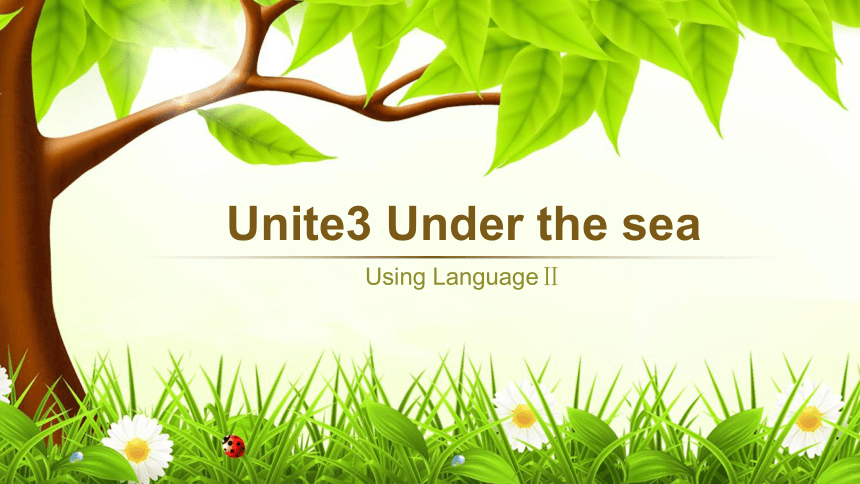 Unite3 Under the sea

Using Language Ⅱ